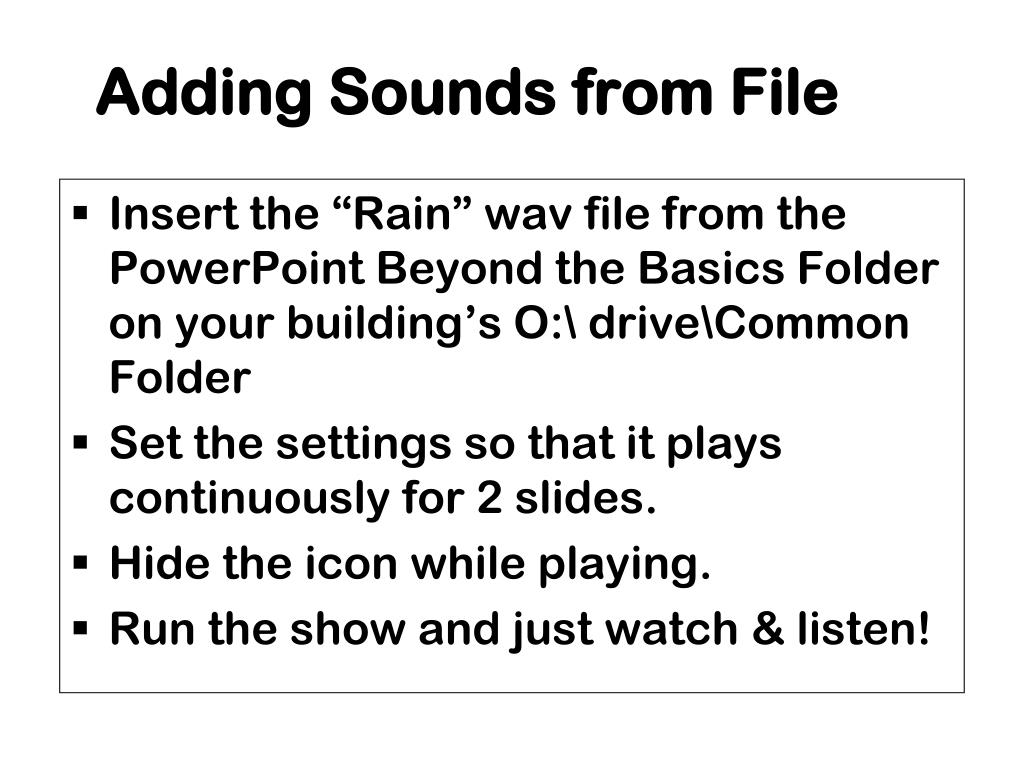 Adding Sounds from File

▪ Insert the “Rain” wav file from the PowerPoint Beyond the Basics Folder on your building’s O:\ drive\Common Folder
▪ Set the settings so that it plays continuously for 2 slides.
▪ Hide the icon while playing.
▪ Run the show and just watch & listen!